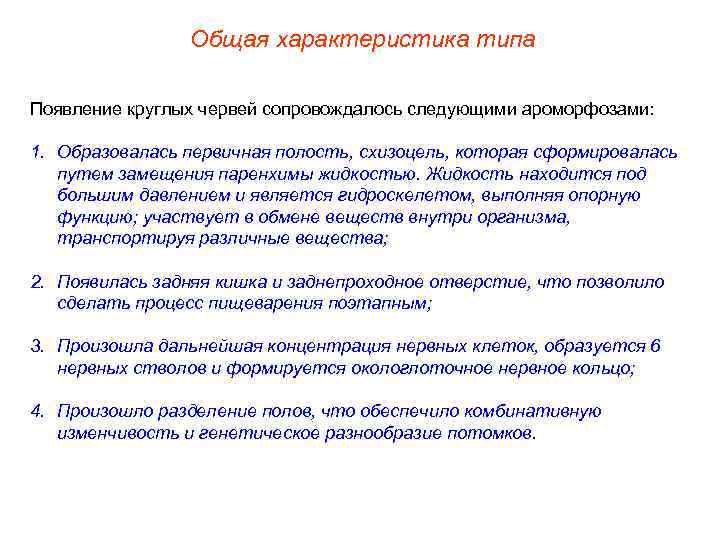 Общая характеристика типа

Появление круглых червей сопровождалось следующими ароморфозами:

1. Образовалась первичная полость, схизоцель, которая сформировалась путем замещения паренхимы жидкостью. Жидкость находится под большим давлением и является гидроскелетом, выполняя опорную функцию; участвует в обмене веществ внутри организма, транспортируя различные вещества;

2. Появилась задняя кишка и заднепроходное отверстие, что позволило сделать процесс пищеварения поэтапным;

3. Произошла дальнейшая концентрация нервных клеток, образуется 6 нервных стволов и формируется окологлоточное нервное кольцо;

4. Произошло разделение полов, что обеспечило комбинативную изменчивость и генетическое разнообразие потомков.